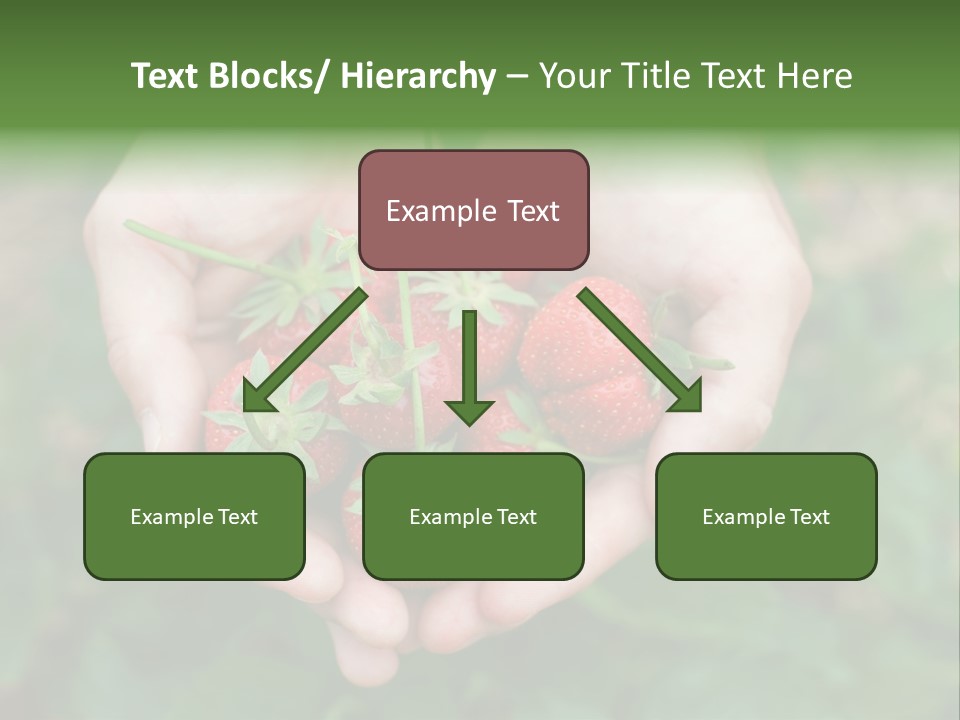 Text Blocks/ Hierarchy – Your Title Text Here

Example Text

Example Text

Example Text

Example Text